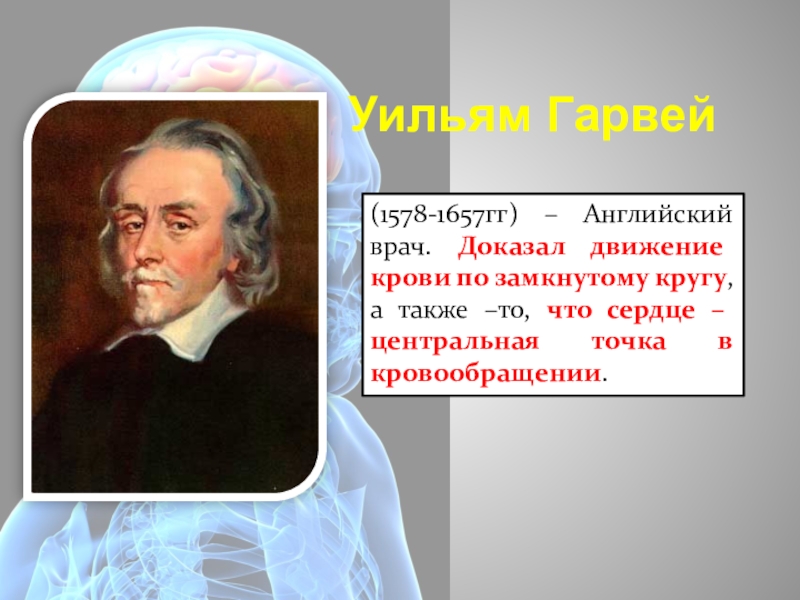 Уильям Гарвей

(1578-1657гг) – Английский врач. Доказал движение крови по замкнутому кругу, а также –то, что сердце – центральная точка в кровообращении.